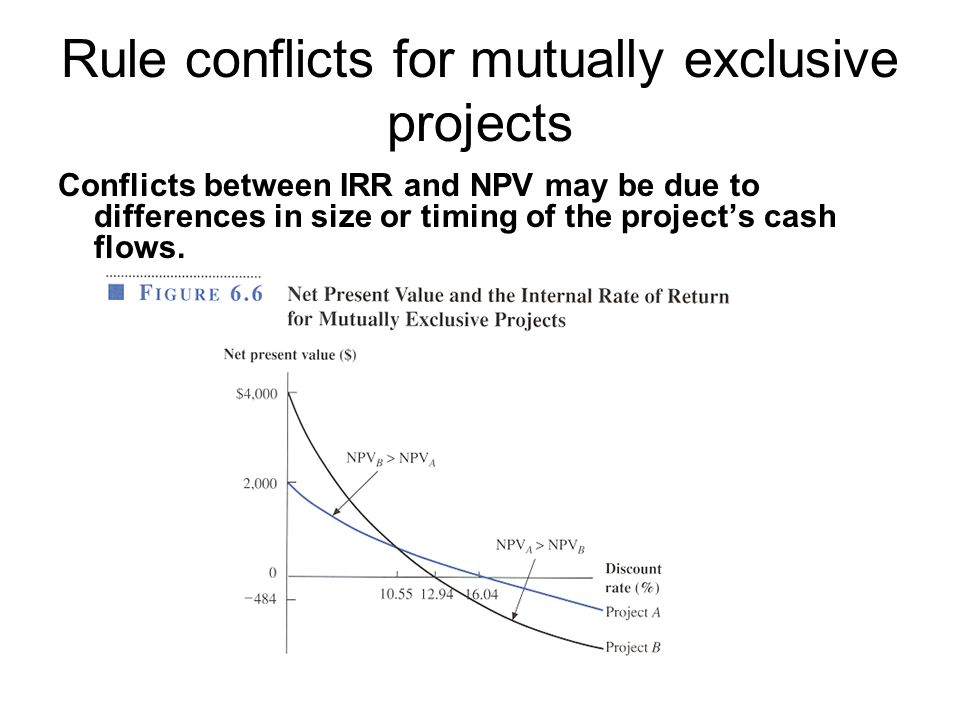 Rule conflicts for mutually exclusive projects

Conflicts between IRR and NPV may be due to differences in size or timing of the project's cash flows.

FIGURE 6.6 Net Present Value and the Internal Rate of Return for Mutually Exclusive Projects

Net present value ($)

$4,000

2,000

0

−484

$NPV_B > NPV_A$

$NPV_A > NPV_B$

10.55 12.94 16.04

Discount rate (%)

Project A

Project B